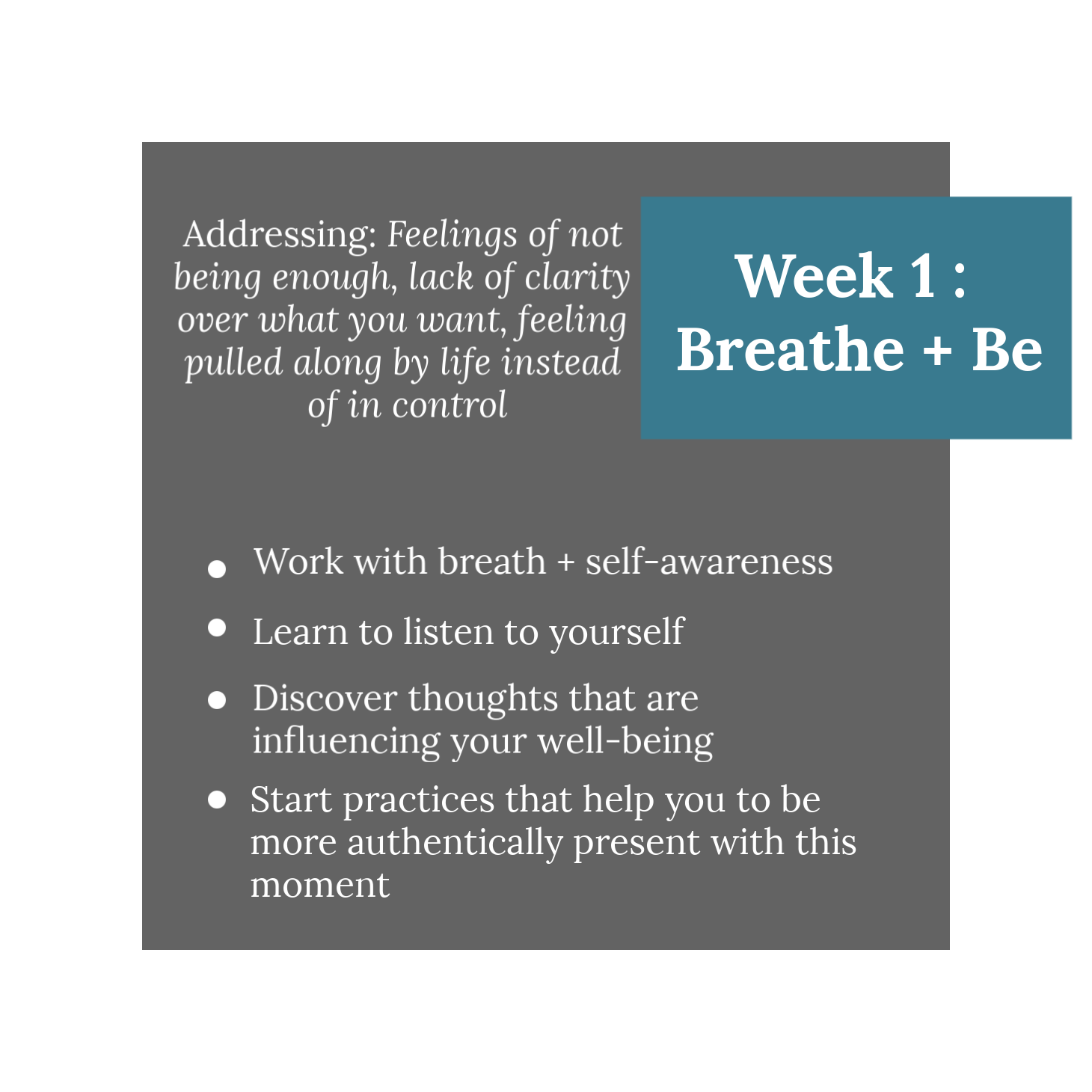 Addressing: Feelings of not being enough, lack of clarity over what you want, feeling pulled along by life instead of in control

Week 1 : Breathe + Be

- Work with breath + self-awareness
- Learn to listen to yourself
- Discover thoughts that are influencing your well-being
- Start practices that help you to be more authentically present with this moment